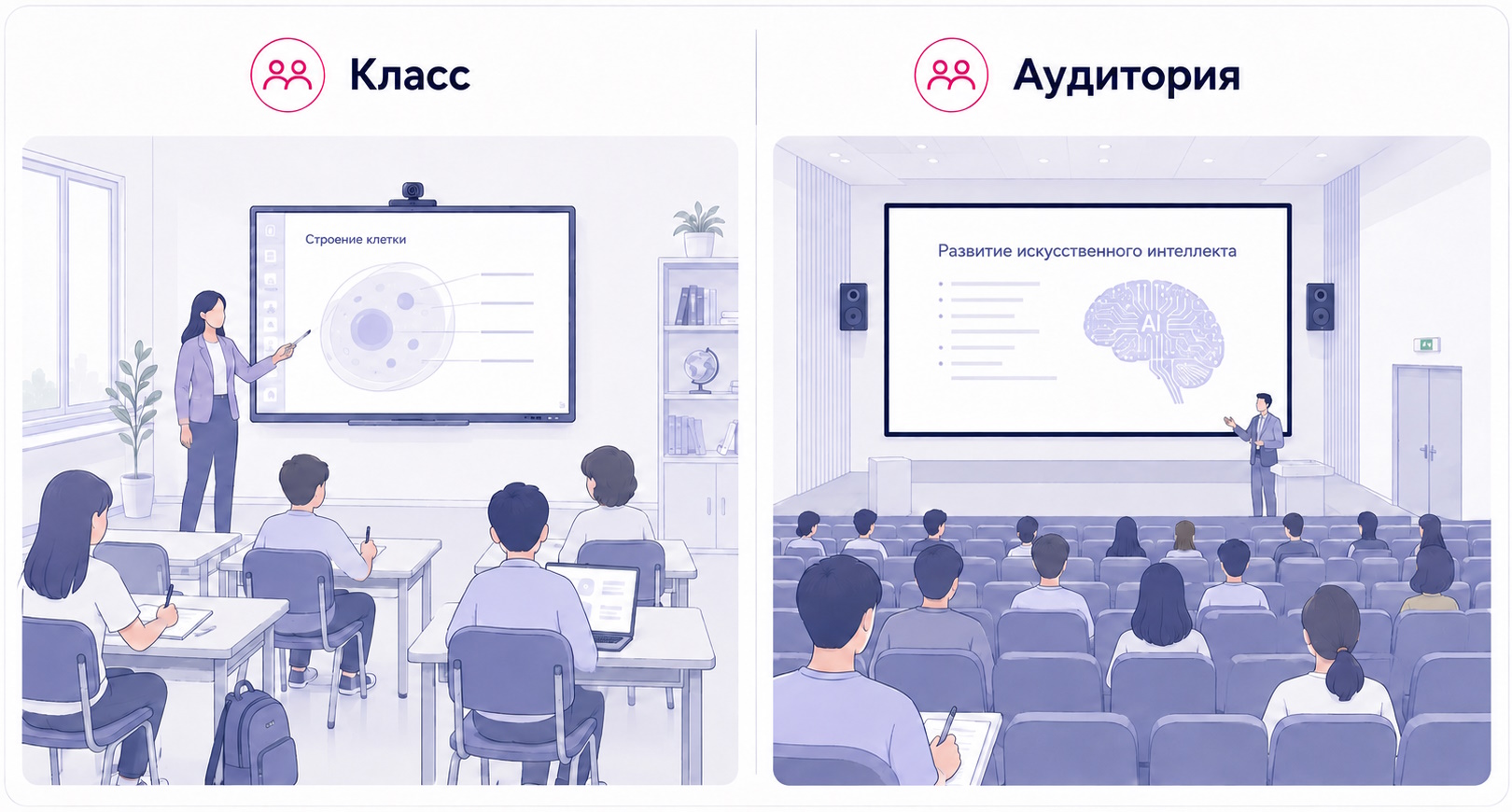 Класс

Строение клетки

Аудитория

Развитие искусственного интеллекта

AI